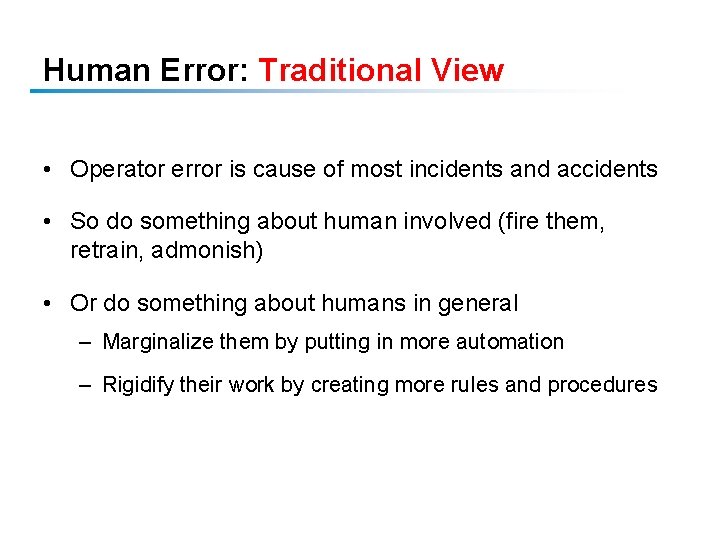 Human Error: Traditional View

• Operator error is cause of most incidents and accidents

• So do something about human involved (fire them, retrain, admonish)

• Or do something about humans in general

– Marginalize them by putting in more automation

– Rigidify their work by creating more rules and procedures